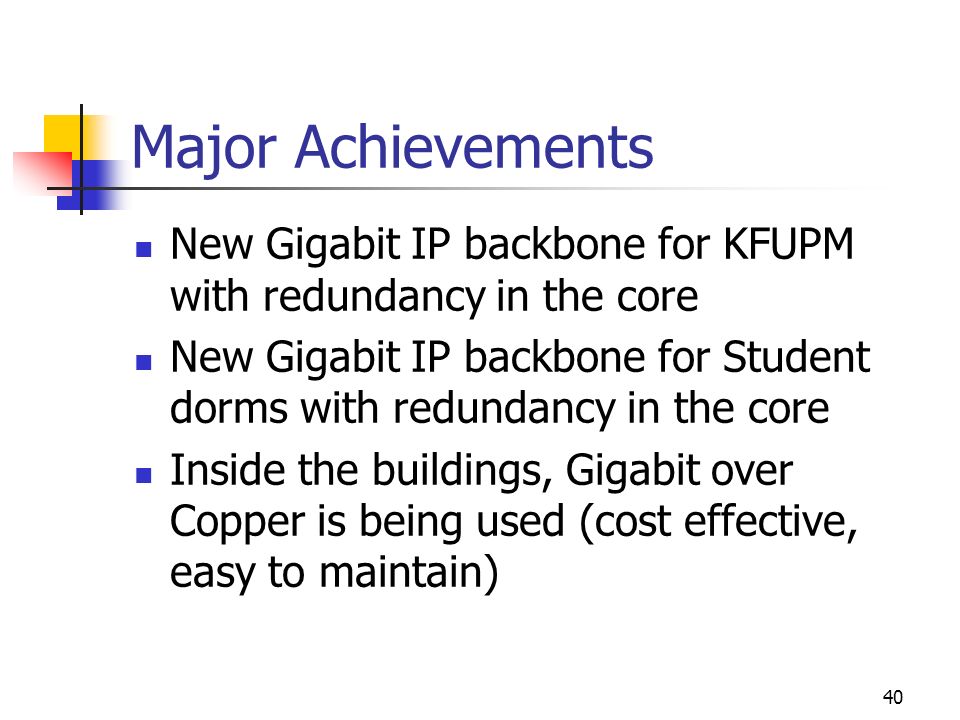 Major Achievements

- New Gigabit IP backbone for KFUPM with redundancy in the core
- New Gigabit IP backbone for Student dorms with redundancy in the core
- Inside the buildings, Gigabit over Copper is being used (cost effective, easy to maintain)

40